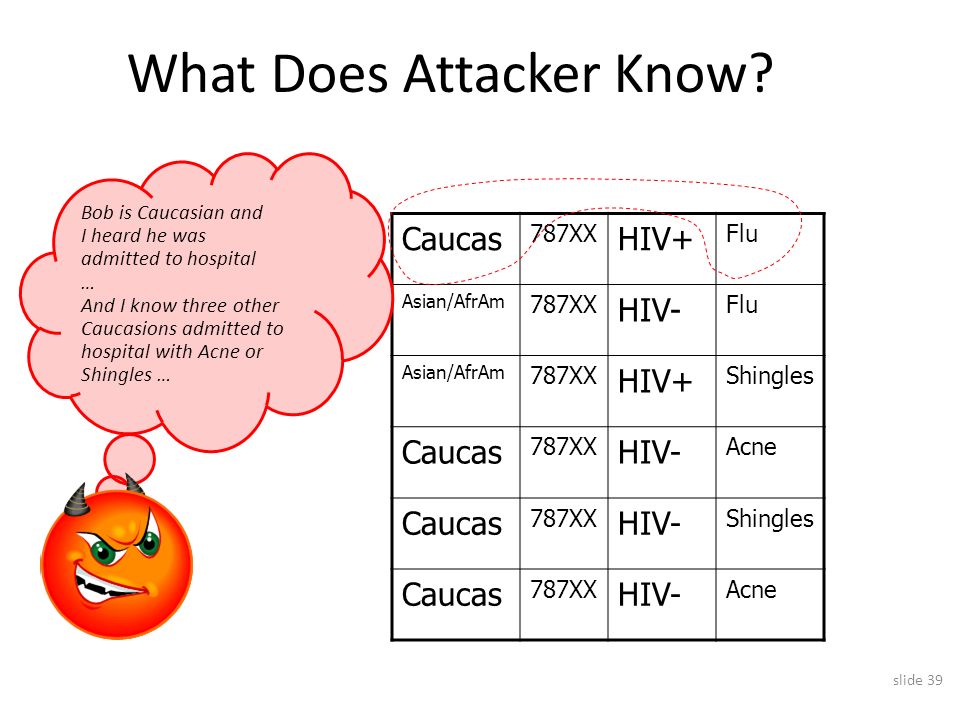 What Does Attacker Know?

Bob is Caucasian and I heard he was admitted to hospital …
And I know three other Caucasions admitted to hospital with Acne or Shingles …

| Caucas | 787XX | HIV+ | Flu |
|---|---|---|---|
| Asian/AfrAm | 787XX | HIV- | Flu |
| Asian/AfrAm | 787XX | HIV+ | Shingles |
| Caucas | 787XX | HIV- | Acne |
| Caucas | 787XX | HIV- | Shingles |
| Caucas | 787XX | HIV- | Acne |

slide 39